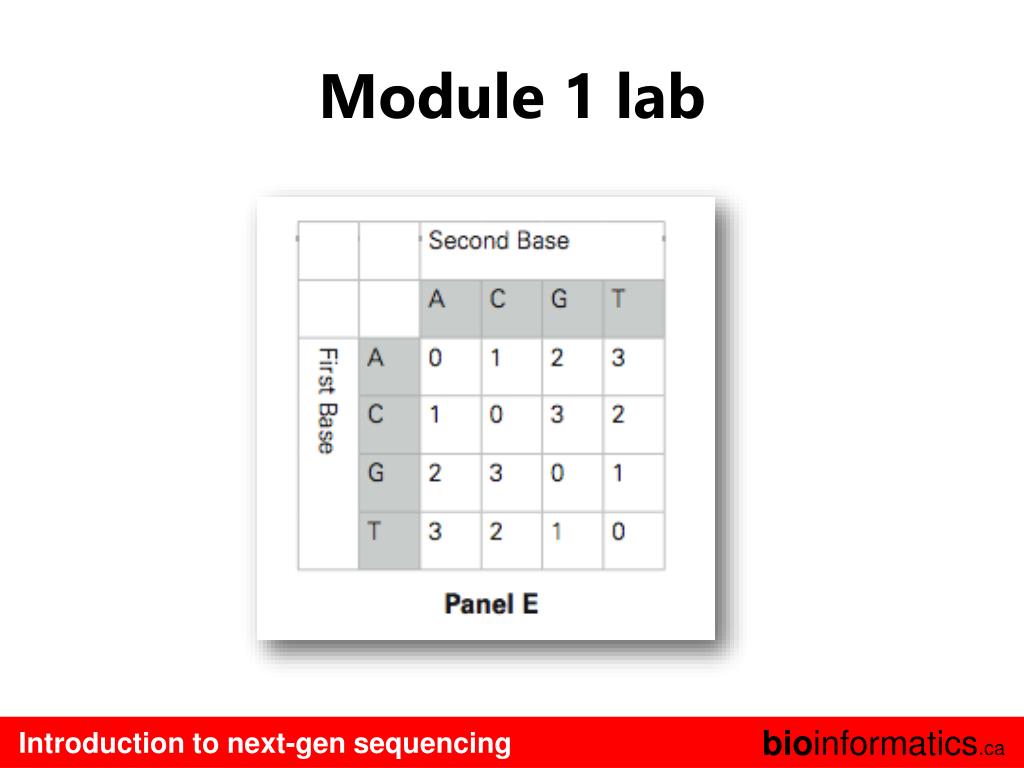 Module 1 lab

|  |  | Second Base |  |  |  |
|---|---|---|---|---|---|
|  |  | A | C | G | T |
| First Base | A | 0 | 1 | 2 | 3 |
|  | C | 1 | 0 | 3 | 2 |
|  | G | 2 | 3 | 0 | 1 |
|  | T | 3 | 2 | 1 | 0 |

Panel E

Introduction to next-gen sequencing

bioinformatics.ca